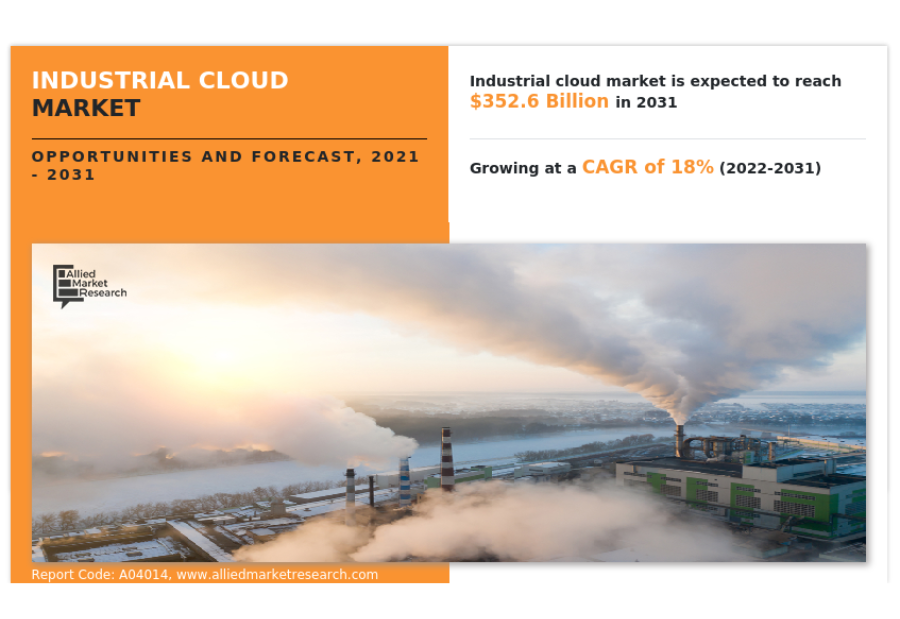 INDUSTRIAL CLOUD MARKET

OPPORTUNITIES AND FORECAST, 2021 - 2031

Industrial cloud market is expected to reach $352.6 Billion in 2031

Growing at a CAGR of 18% (2022-2031)

Allied Market Research

Report Code: A04014, www.alliedmarketresearch.com